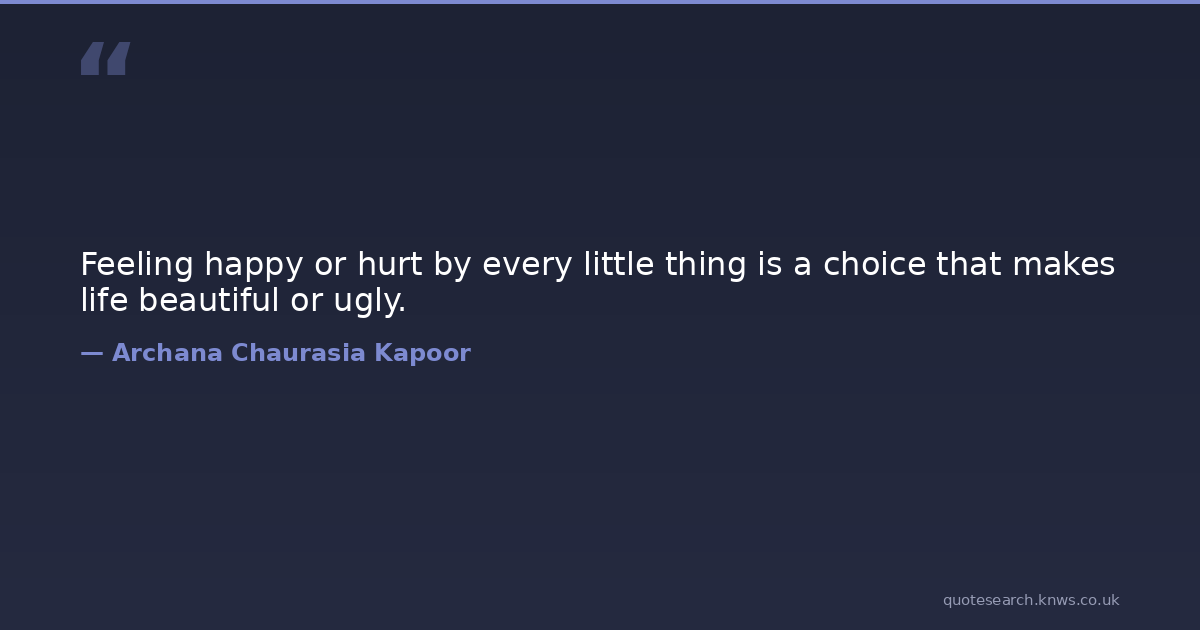 “

Feeling happy or hurt by every little thing is a choice that makes life beautiful or ugly.

— Archana Chaurasia Kapoor

quotesearch.knws.co.uk